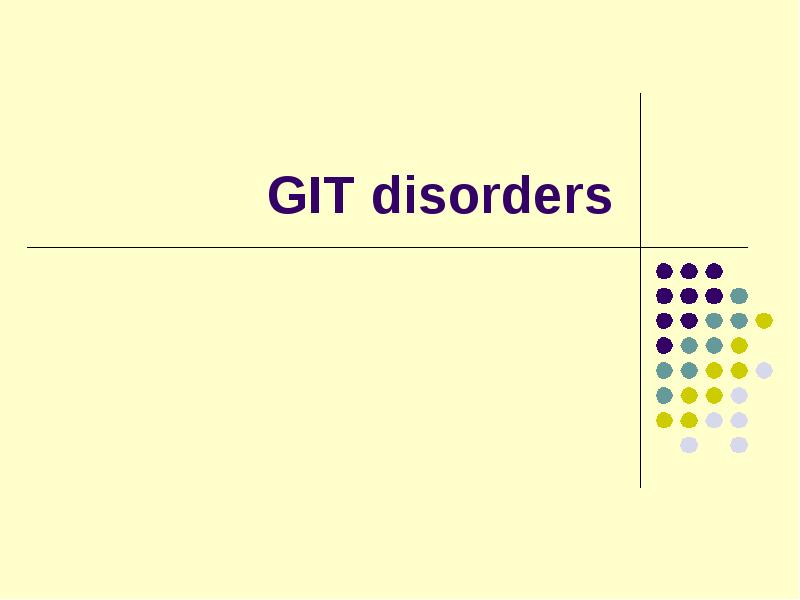 GIT disorders